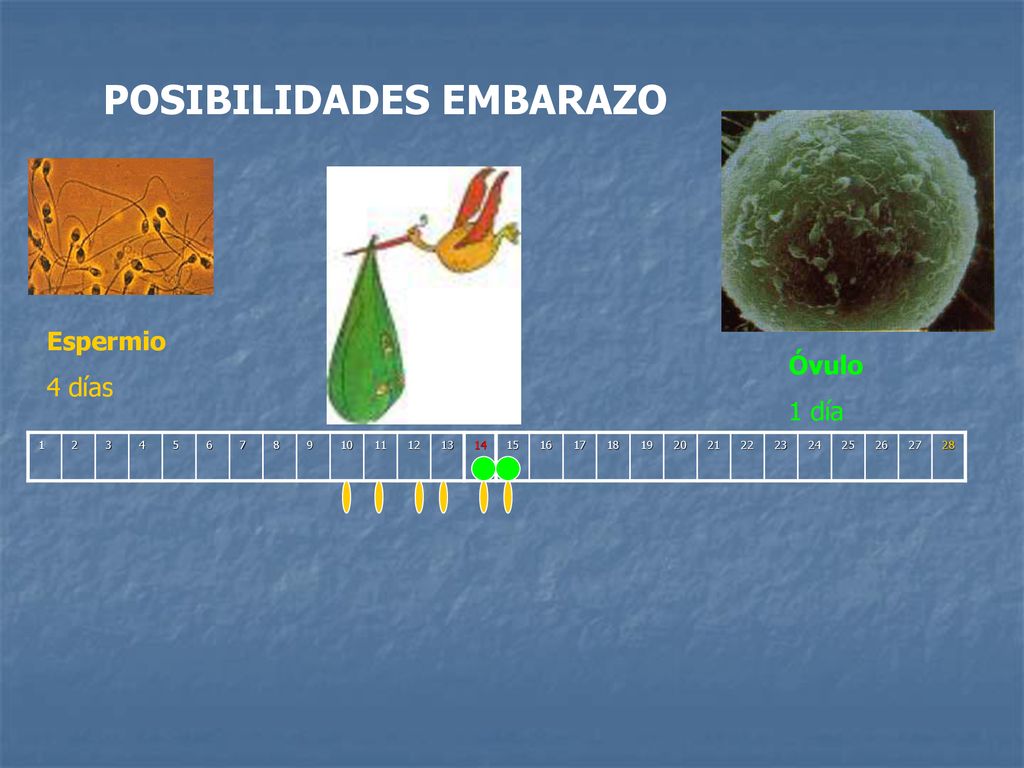 POSIBILIDADES EMBARAZO

Espermio
4 días

Óvulo
1 día

| 1 | 2 | 3 | 4 | 5 | 6 | 7 | 8 | 9 | 10 | 11 | 12 | 13 | 14 | 15 | 16 | 17 | 18 | 19 | 20 | 21 | 22 | 23 | 24 | 25 | 26 | 27 | 28 |
|---|---|---|---|---|---|---|---|---|---|---|---|---|---|---|---|---|---|---|---|---|---|---|---|---|---|---|---|